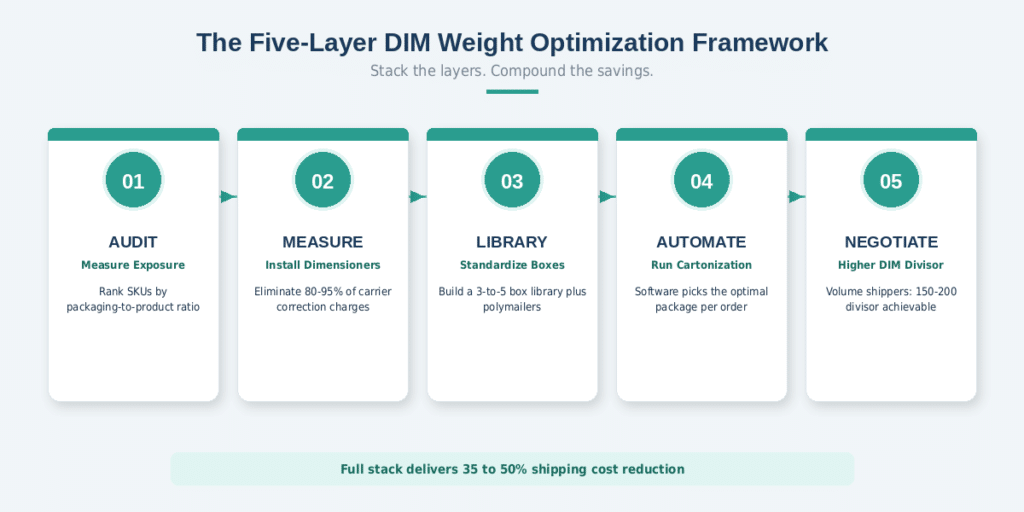 The Five-Layer DIM Weight Optimization Framework

Stack the layers. Compound the savings.

01
AUDIT
Measure Exposure
Rank SKUs by packaging-to-product ratio

02
MEASURE
Install Dimensioners
Eliminate 80-95% of carrier correction charges

03
LIBRARY
Standardize Boxes
Build a 3-to-5 box library plus polymailers

04
AUTOMATE
Run Cartonization
Software picks the optimal package per order

05
NEGOTIATE
Higher DIM Divisor
Volume shippers: 150-200 divisor achievable

Full stack delivers 35 to 50% shipping cost reduction